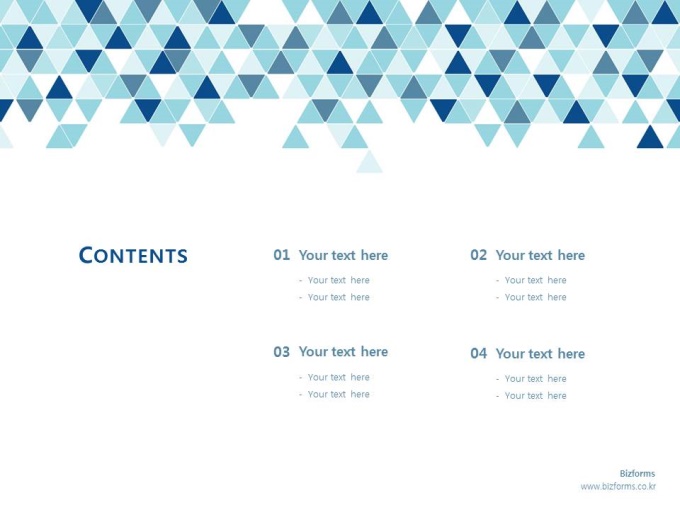 CONTENTS

01 Your text here
- Your text here
- Your text here

02 Your text here
- Your text here
- Your text here

03 Your text here
- Your text here
- Your text here

04 Your text here
- Your text here
- Your text here

Bizforms
www.bizforms.co.kr